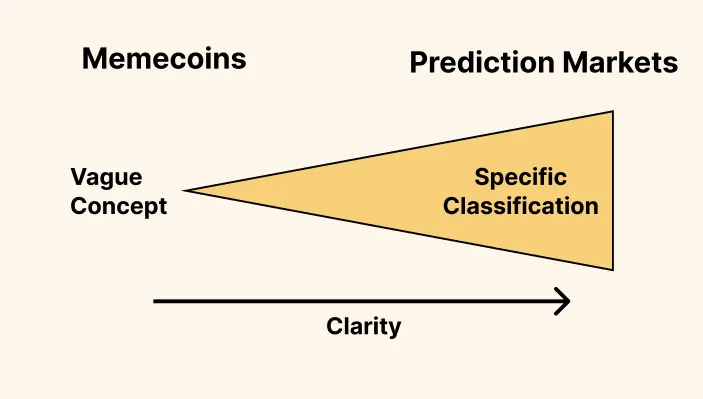 Memecoins

Prediction Markets

Vague Concept

Specific Classification

Clarity